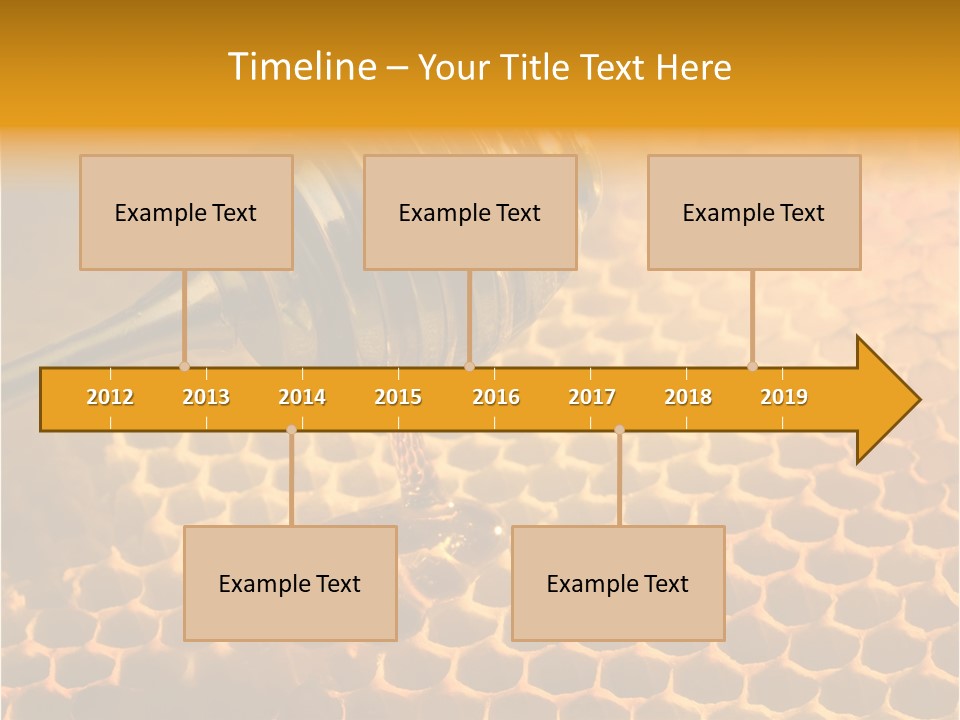 Timeline – Your Title Text Here

Example Text

Example Text

Example Text

2012 2013 2014 2015 2016 2017 2018 2019

Example Text

Example Text